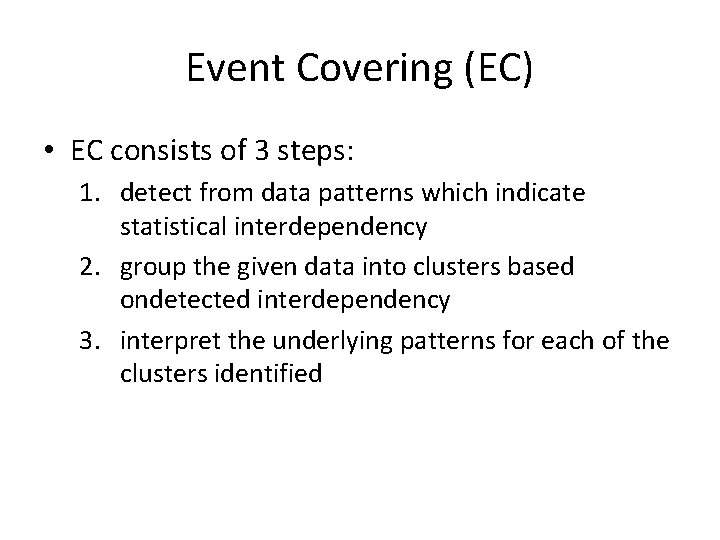 Event Covering (EC)

• EC consists of 3 steps:
1. detect from data patterns which indicate statistical interdependency
2. group the given data into clusters based ondetected interdependency
3. interpret the underlying patterns for each of the clusters identified